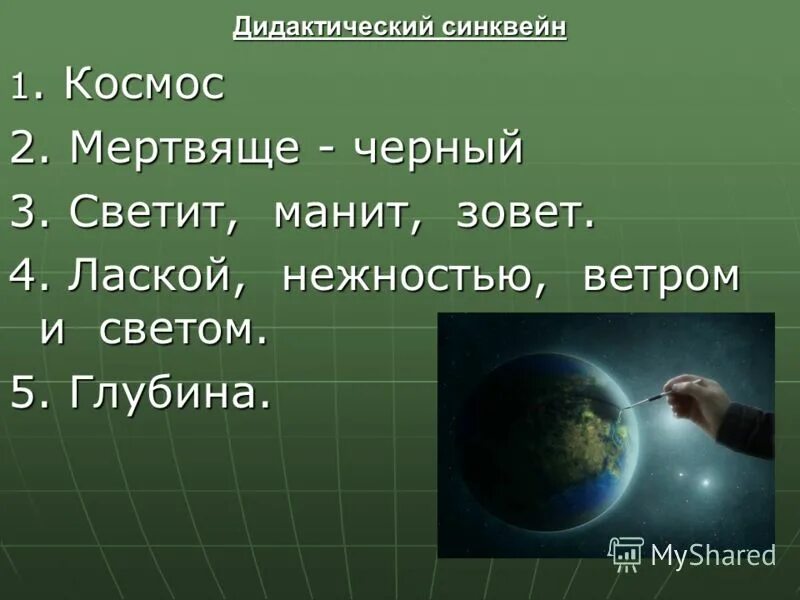 Дидактический синквейн

1. Космос

2. Мертвяще - черный

3. Светит, манит, зовет.

4. Лаской, нежностью, ветром и светом.

5. Глубина.

MyShared